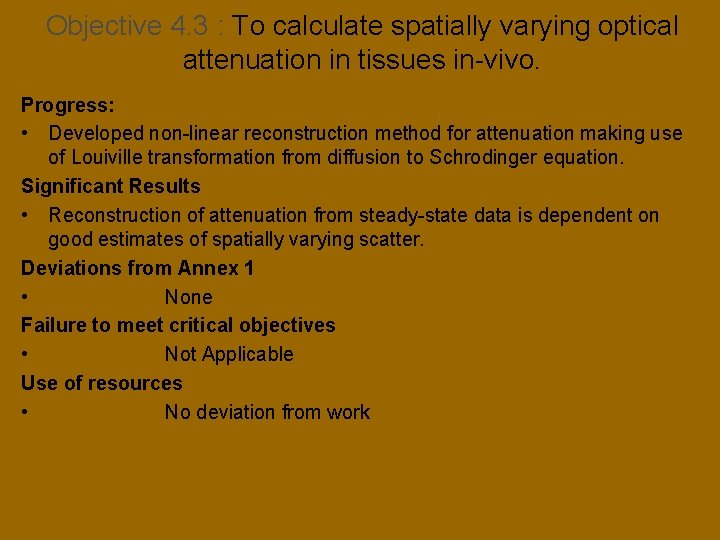 Objective 4.3 : To calculate spatially varying optical attenuation in tissues in-vivo.

Progress:

• Developed non-linear reconstruction method for attenuation making use of Louiville transformation from diffusion to Schrodinger equation.

Significant Results

• Reconstruction of attenuation from steady-state data is dependent on good estimates of spatially varying scatter.

Deviations from Annex 1

• None

Failure to meet critical objectives

• Not Applicable

Use of resources

• No deviation from work